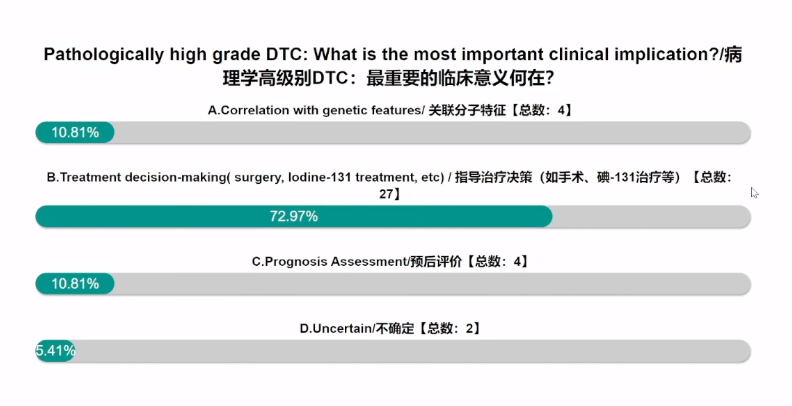 Pathologically high grade DTC: What is the most important clinical implication?/病理学高级别DTC：最重要的临床意义何在?

A.Correlation with genetic features/ 关联分子特征【总数：4】

10.81%

B.Treatment decision-making( surgery, Iodine-131 treatment, etc) / 指导治疗决策（如手术、碘-131治疗等）【总数：27】

72.97%

C.Prognosis Assessment/预后评价【总数：4】

10.81%

D.Uncertain/不确定【总数：2】

5.41%